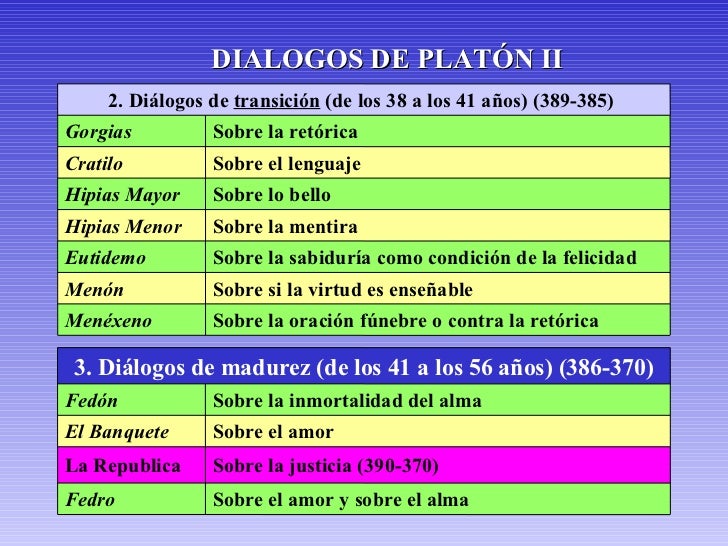 DIALOGOS DE PLATÓN II

| 2. Diálogos de transición (de los 38 a los 41 años) (389-385) | |
|---|---|
| Gorgias | Sobre la retórica |
| Cratilo | Sobre el lenguaje |
| Hipias Mayor | Sobre lo bello |
| Hipias Menor | Sobre la mentira |
| Eutidemo | Sobre la sabiduría como condición de la felicidad |
| Menón | Sobre si la virtud es enseñable |
| Menéxeno | Sobre la oración fúnebre o contra la retórica |

| 3. Diálogos de madurez (de los 41 a los 56 años) (386-370) | |
|---|---|
| Fedón | Sobre la inmortalidad del alma |
| El Banquete | Sobre el amor |
| La Republica | Sobre la justicia (390-370) |
| Fedro | Sobre el amor y sobre el alma |